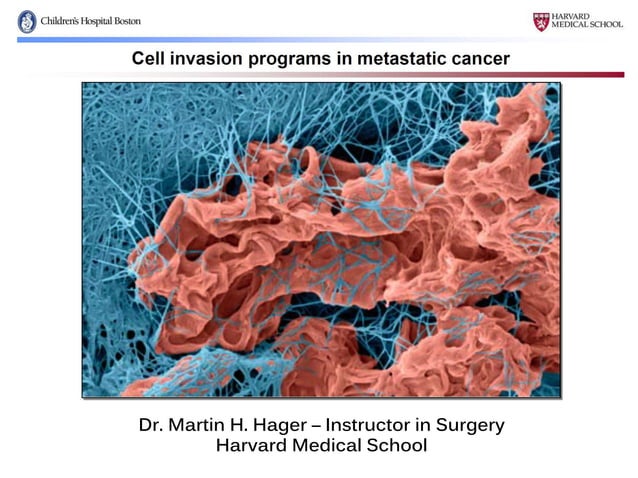 Children's Hospital Boston

HARVARD MEDICAL SCHOOL

Cell invasion programs in metastatic cancer

Dr. Martin H. Hager – Instructor in Surgery
Harvard Medical School